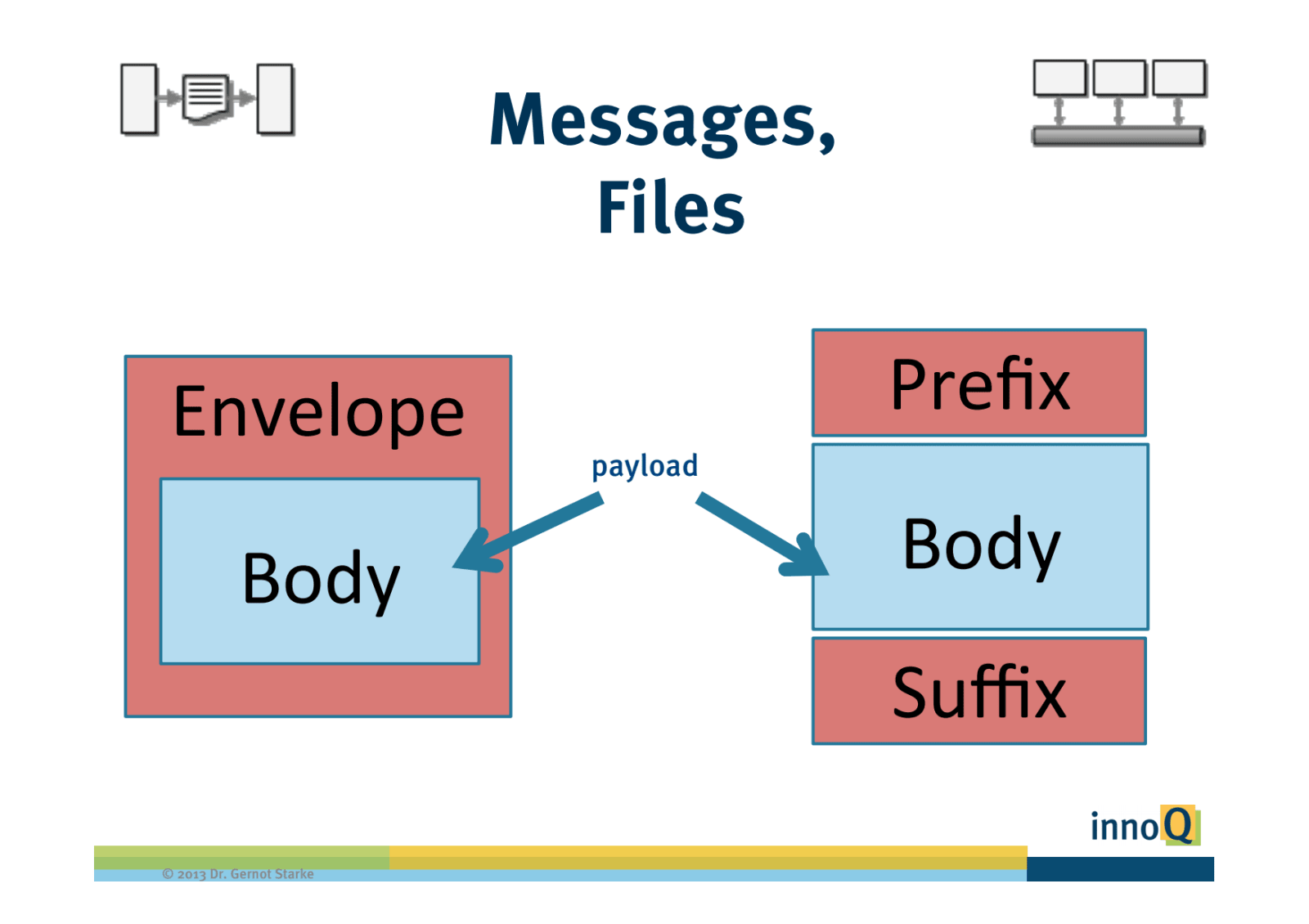 Messages, Files

Envelope

Body

payload

Prefix

Body

Suffix

innoQ

© 2013 Dr. Gernot Starke